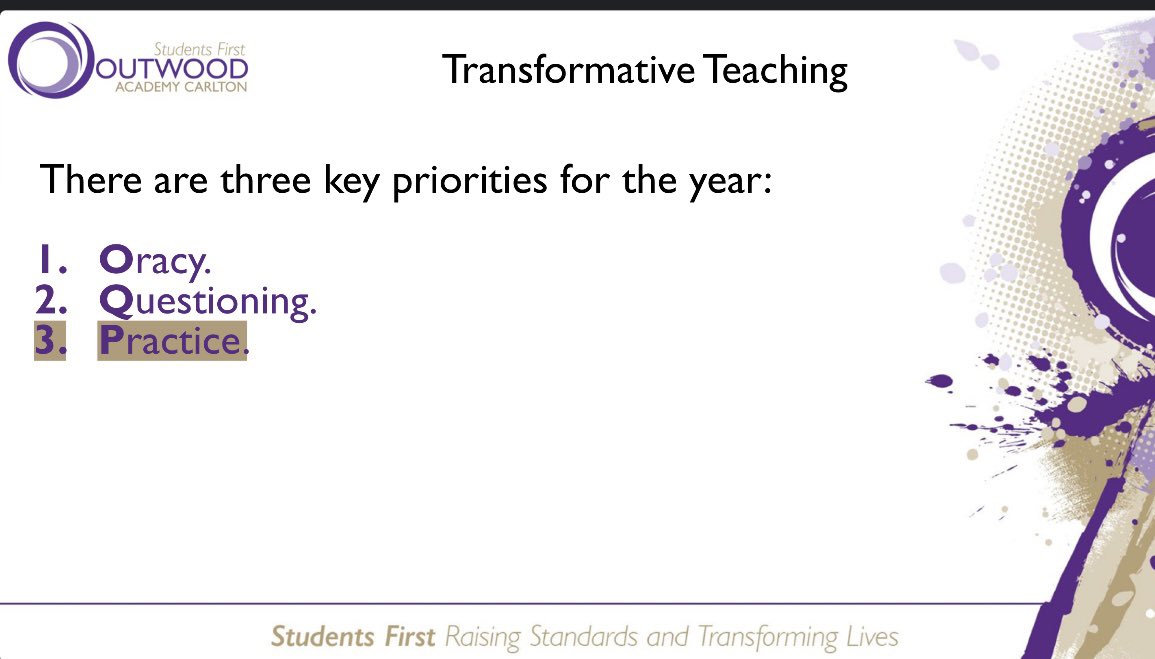 Students First
OUTWOOD
ACADEMY CARLTON

Transformative Teaching

There are three key priorities for the year:

1. Oracy.
2. Questioning.
3. Practice.

Students First Raising Standards and Transforming Lives